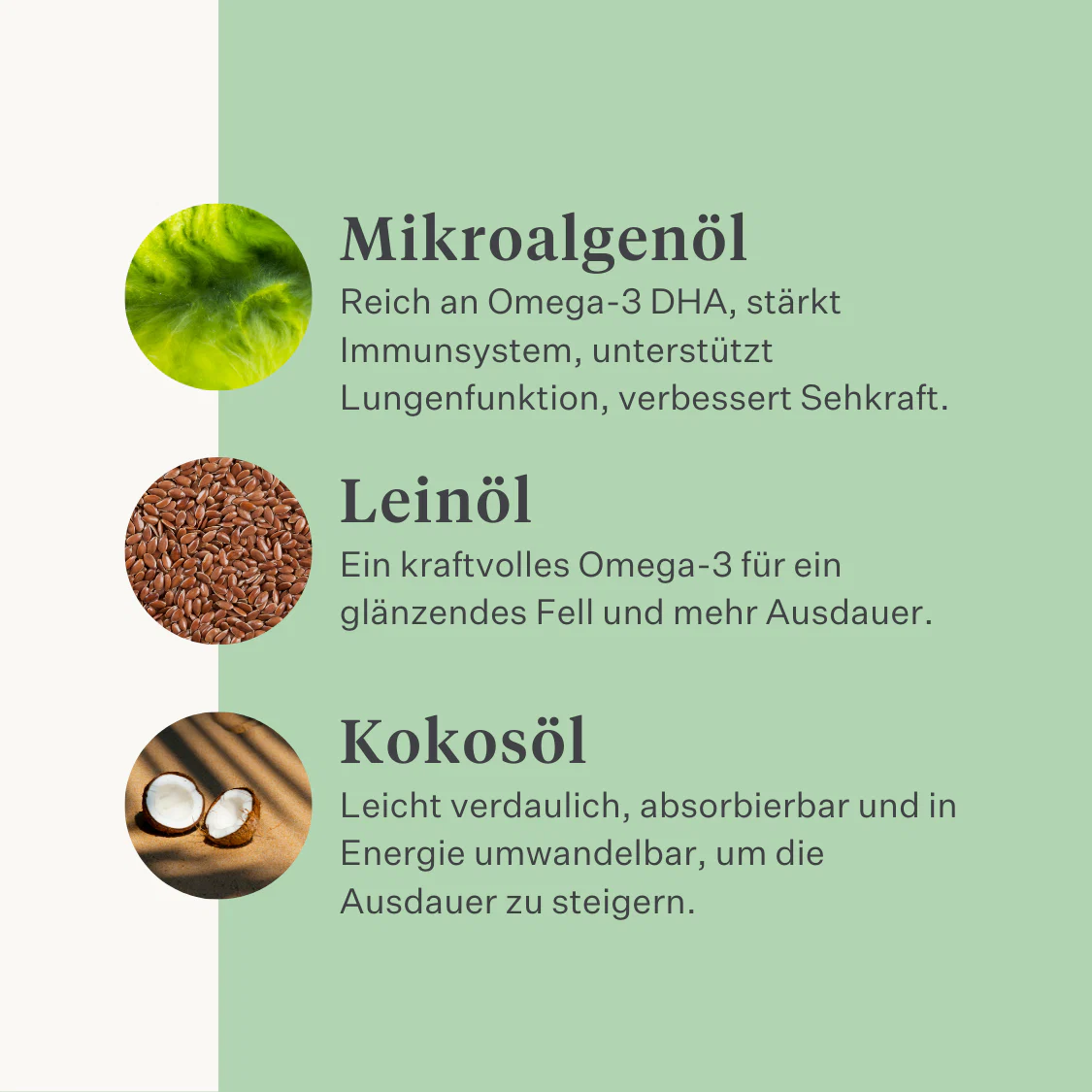 Mikroalgenöl
Reich an Omega-3 DHA, stärkt Immunsystem, unterstützt Lungenfunktion, verbessert Sehkraft.

Leinöl
Ein kraftvolles Omega-3 für ein glänzendes Fell und mehr Ausdauer.

Kokosöl
Leicht verdaulich, absorbierbar und in Energie umwandelbar, um die Ausdauer zu steigern.